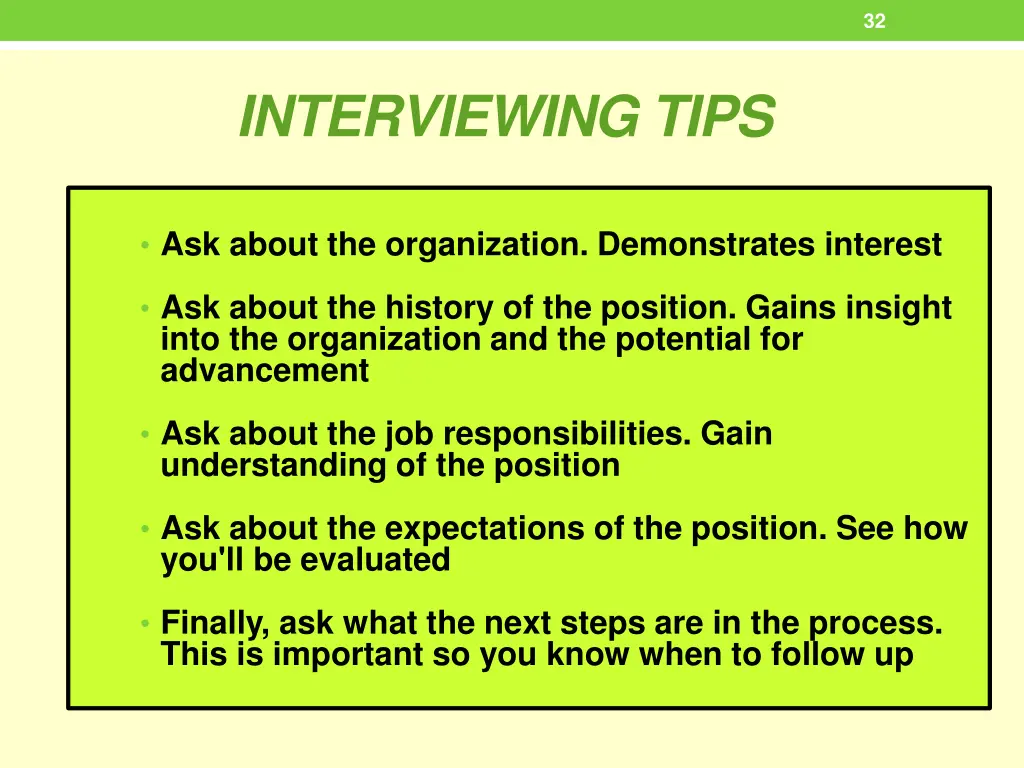 32

INTERVIEWING TIPS

• Ask about the organization. Demonstrates interest

• Ask about the history of the position. Gains insight into the organization and the potential for advancement

• Ask about the job responsibilities. Gain understanding of the position

• Ask about the expectations of the position. See how you'll be evaluated

• Finally, ask what the next steps are in the process. This is important so you know when to follow up